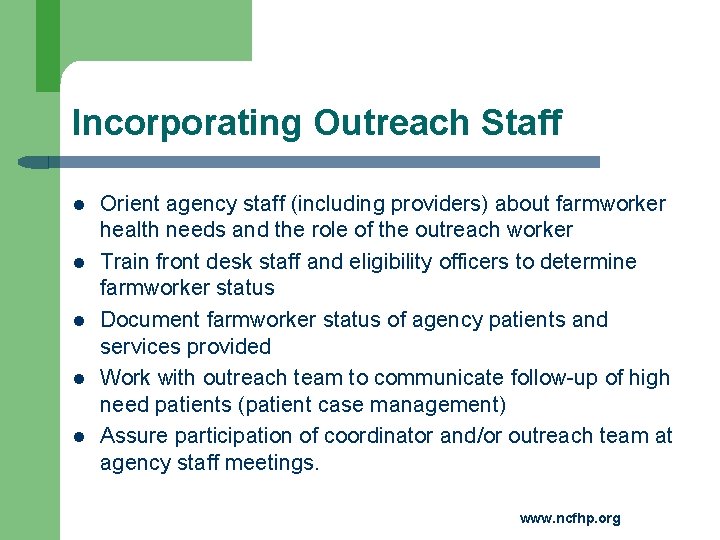 Incorporating Outreach Staff

- Orient agency staff (including providers) about farmworker health needs and the role of the outreach worker
- Train front desk staff and eligibility officers to determine farmworker status
- Document farmworker status of agency patients and services provided
- Work with outreach team to communicate follow-up of high need patients (patient case management)
- Assure participation of coordinator and/or outreach team at agency staff meetings.

www.ncfhp.org